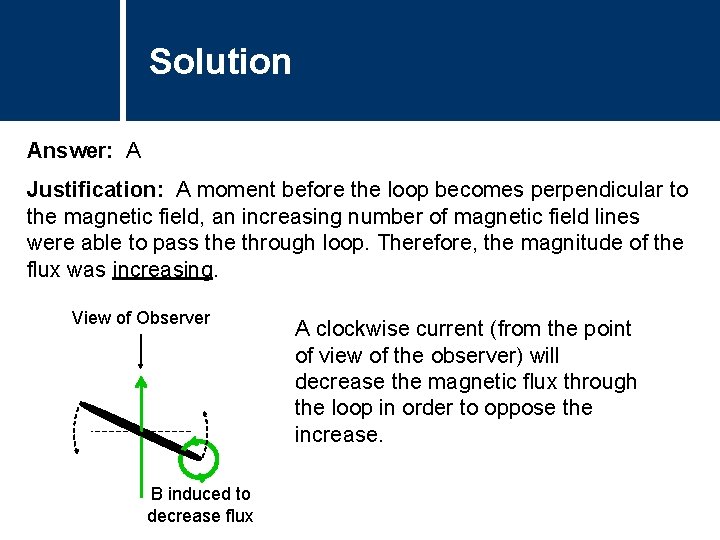 Solution

Answer: A

Justification: A moment before the loop becomes perpendicular to the magnetic field, an increasing number of magnetic field lines were able to pass the through loop. Therefore, the magnitude of the flux was increasing.

View of Observer

B induced to decrease flux

A clockwise current (from the point of view of the observer) will decrease the magnetic flux through the loop in order to oppose the increase.